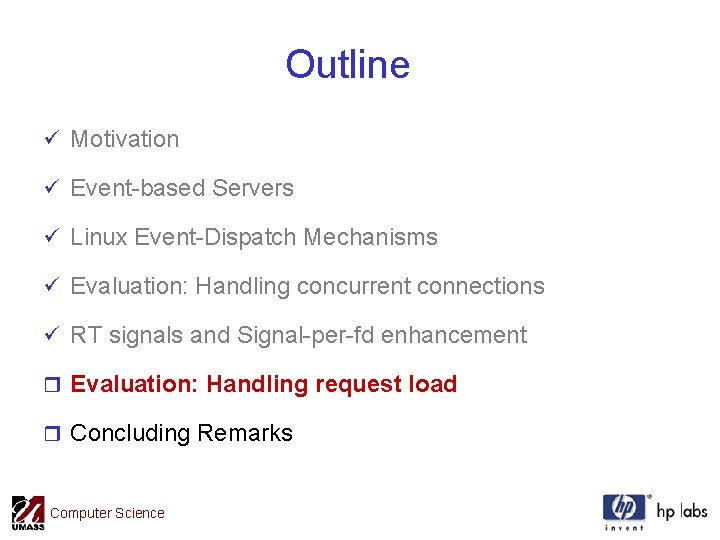 Outline

✓ Motivation

✓ Event-based Servers

✓ Linux Event-Dispatch Mechanisms

✓ Evaluation: Handling concurrent connections

✓ RT signals and Signal-per-fd enhancement

❒ Evaluation: Handling request load

❒ Concluding Remarks

UMASS Computer Science

hp invent hp labs